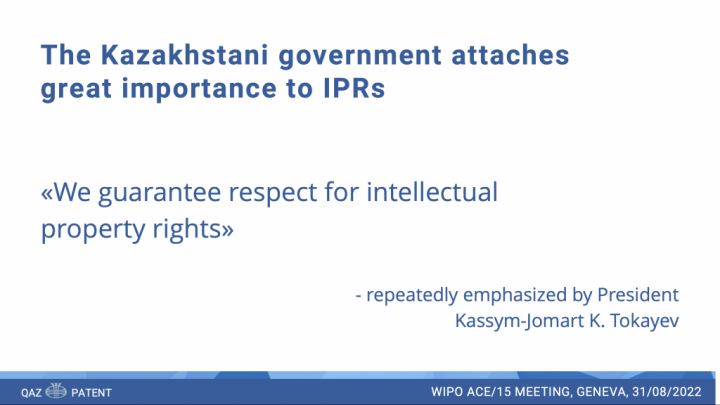 The Kazakhstani government attaches great importance to IPRs

«We guarantee respect for intellectual property rights»

- repeatedly emphasized by President Kassym-Jomart K. Tokayev

QAZ PATENT

WIPO ACE/15 MEETING, GENEVA, 31/08/2022